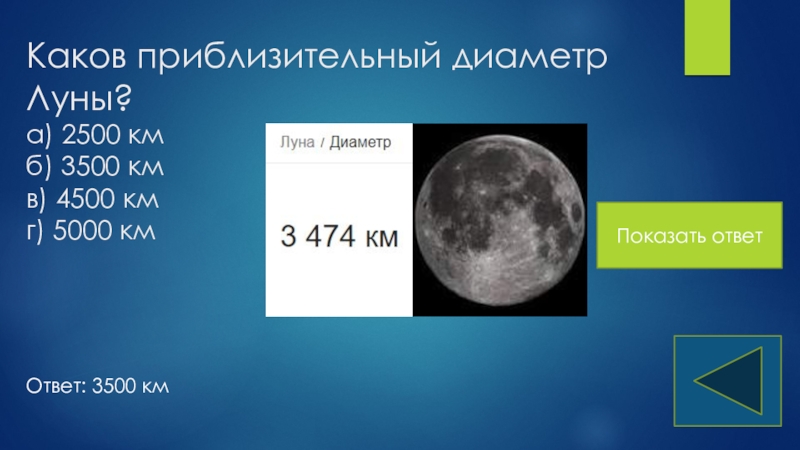 Каков приблизительный диаметр Луны?
а) 2500 км
б) 3500 км
в) 4500 км
г) 5000 км

Луна / Диаметр

3 474 км

Показать ответ

Ответ: 3500 км